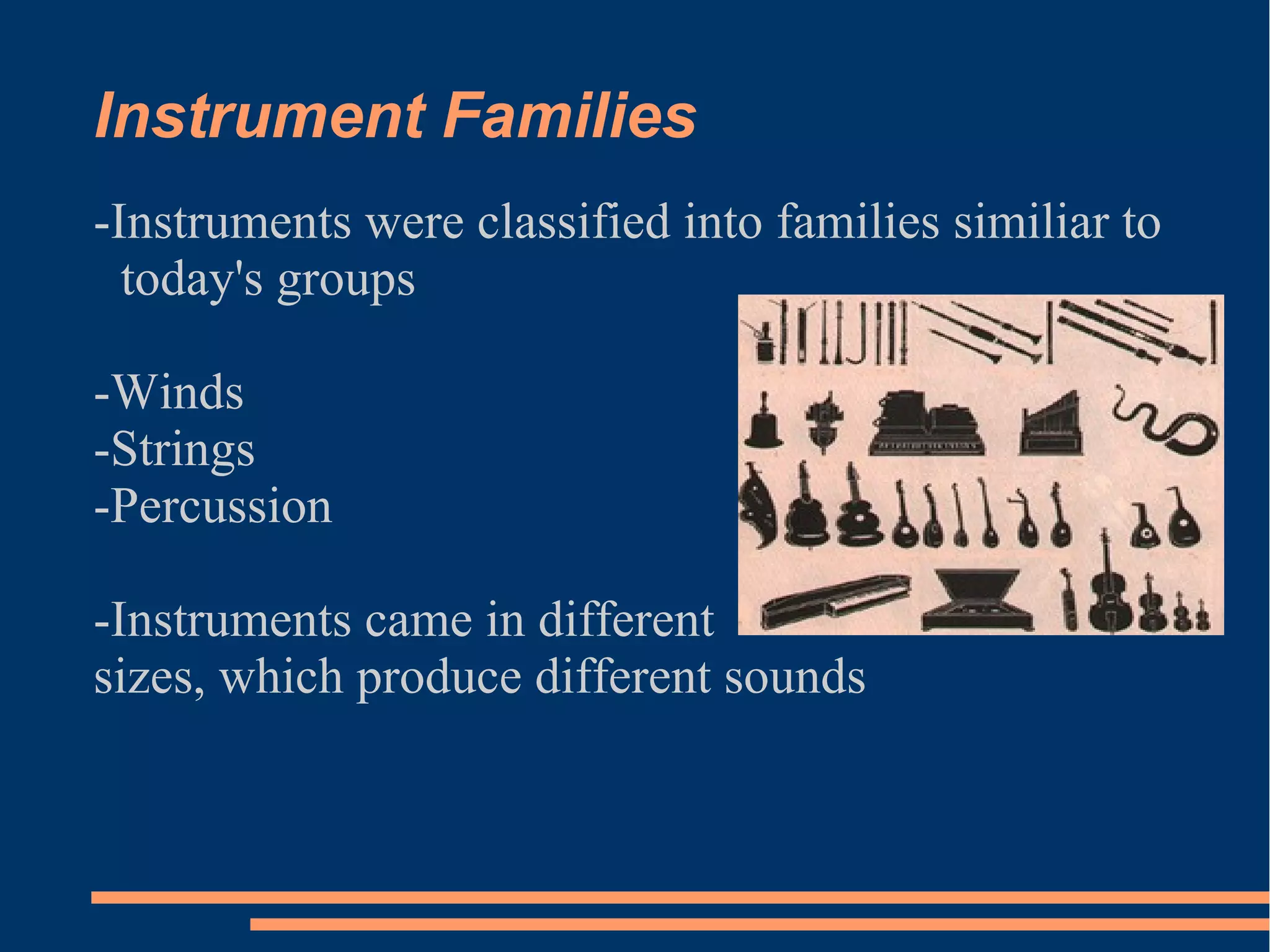 Instrument Families

-Instruments were classified into families similiar to today's groups

-Winds
-Strings
-Percussion

-Instruments came in different sizes, which produce different sounds